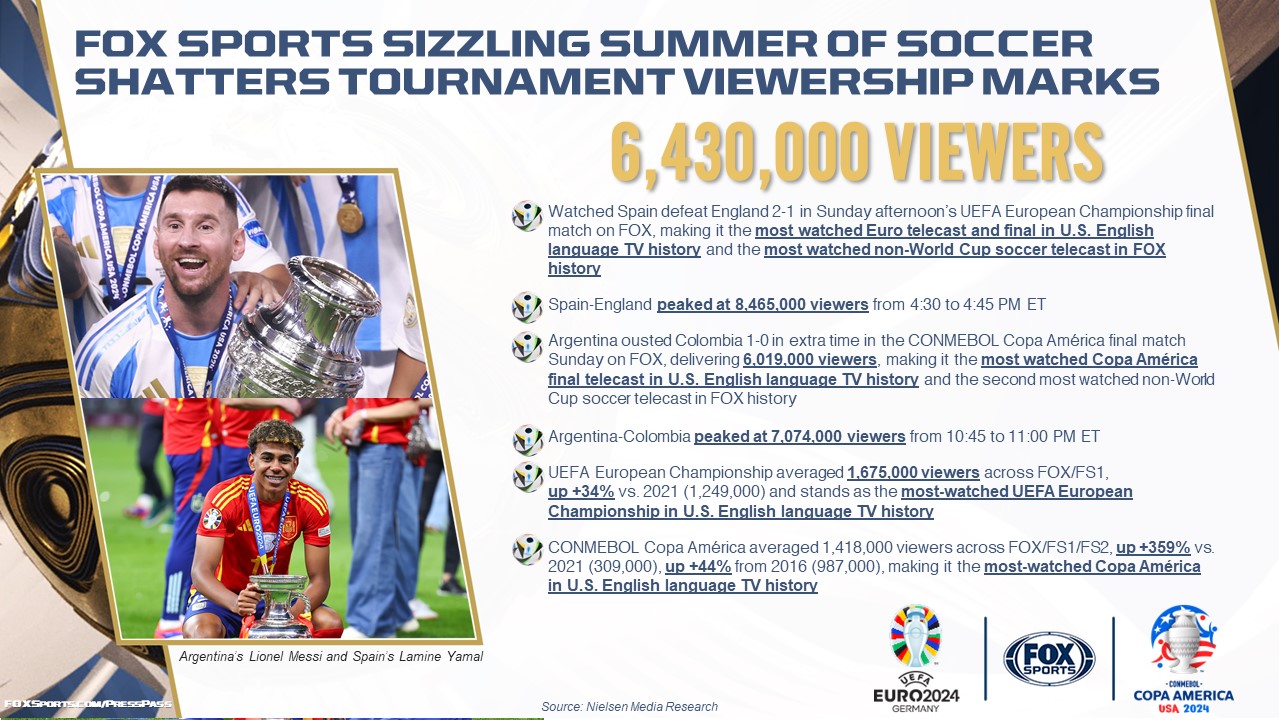 FOX SPORTS SIZZLING SUMMER OF SOCCER SHATTERS TOURNAMENT VIEWERSHIP MARKS

6,430,000 VIEWERS

Watched Spain defeat England 2-1 in Sunday afternoon's UEFA European Championship final match on FOX, making it the most watched Euro telecast and final in U.S. English language TV history and the most watched non-World Cup soccer telecast in FOX history

Spain-England peaked at 8,465,000 viewers from 4:30 to 4:45 PM ET

Argentina ousted Colombia 1-0 in extra time in the CONMEBOL Copa América final match Sunday on FOX, delivering 6,019,000 viewers, making it the most watched Copa América final telecast in U.S. English language TV history and the second most watched non-World Cup soccer telecast in FOX history

Argentina-Colombia peaked at 7,074,000 viewers from 10:45 to 11:00 PM ET

UEFA European Championship averaged 1,675,000 viewers across FOX/FS1, up +34% vs. 2021 (1,249,000) and stands as the most-watched UEFA European Championship in U.S. English language TV history

CONMEBOL Copa América averaged 1,418,000 viewers across FOX/FS1/FS2, up +359% vs. 2021 (309,000), up +44% from 2016 (987,000), making it the most-watched Copa América in U.S. English language TV history

Argentina's Lionel Messi and Spain's Lamine Yamal

FOXSports.com/PressPass

Source: Nielsen Media Research

UEFA EURO2024 GERMANY

FOX SPORTS

CONMEBOL COPA AMERICA USA 2024